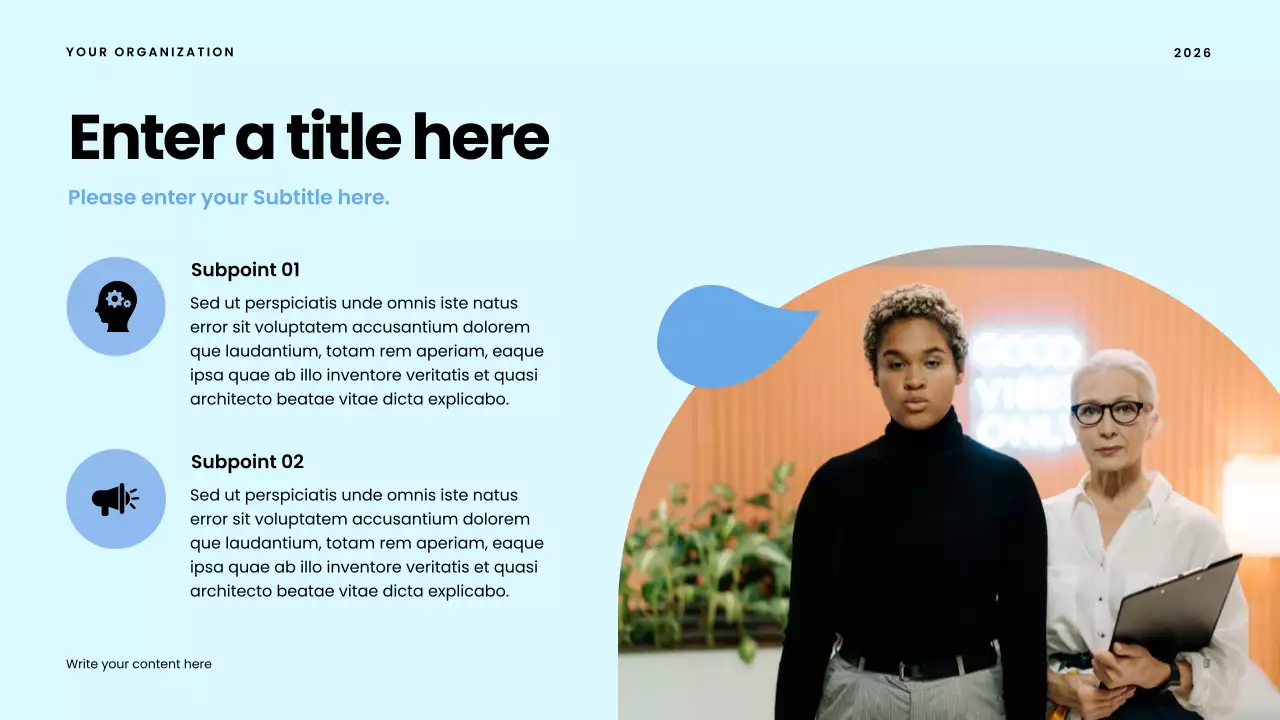 YOUR ORGANIZATION

2026

Enter a title here

Please enter your Subtitle here.

Subpoint 01

Sed ut perspiciatis unde omnis iste natus error sit voluptatem accusantium dolorem que laudantium, totam rem aperiam, eaque ipsa quae ab illo inventore veritatis et quasi architecto beatae vitae dicta explicabo.

Subpoint 02

Sed ut perspiciatis unde omnis iste natus error sit voluptatem accusantium dolorem que laudantium, totam rem aperiam, eaque ipsa quae ab illo inventore veritatis et quasi architecto beatae vitae dicta explicabo.

Write your content here

GOOD VIBES ONLY